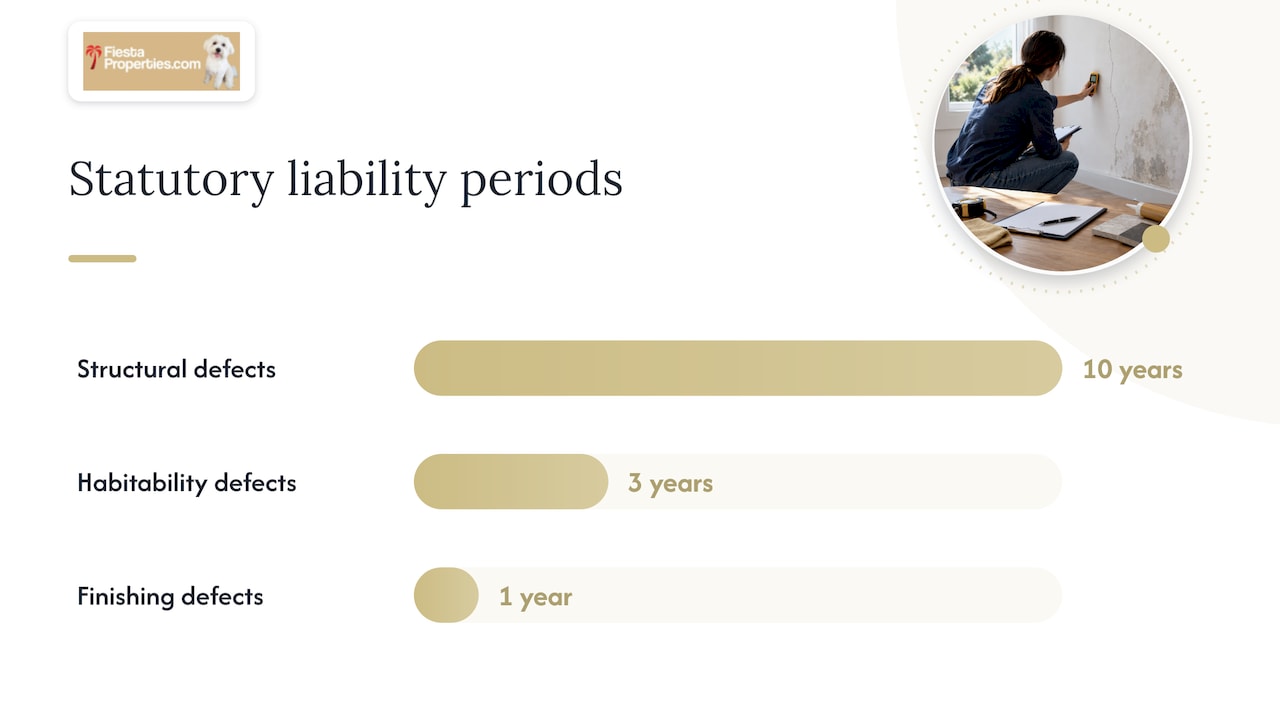 Fiesta Properties.com

Statutory liability periods

Structural defects
10 years

Habitability defects
3 years

Finishing defects
1 year